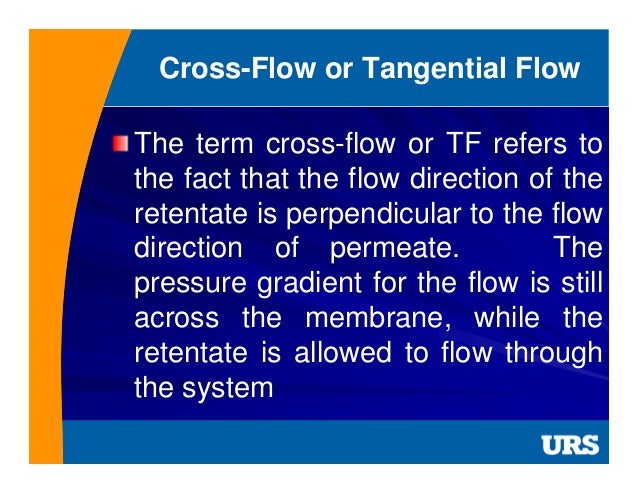 Cross-Flow or Tangential Flow

The term cross-flow or TF refers to the fact that the flow direction of the retentate is perpendicular to the flow direction of permeate. The pressure gradient for the flow is still across the membrane, while the retentate is allowed to flow through the system

URS